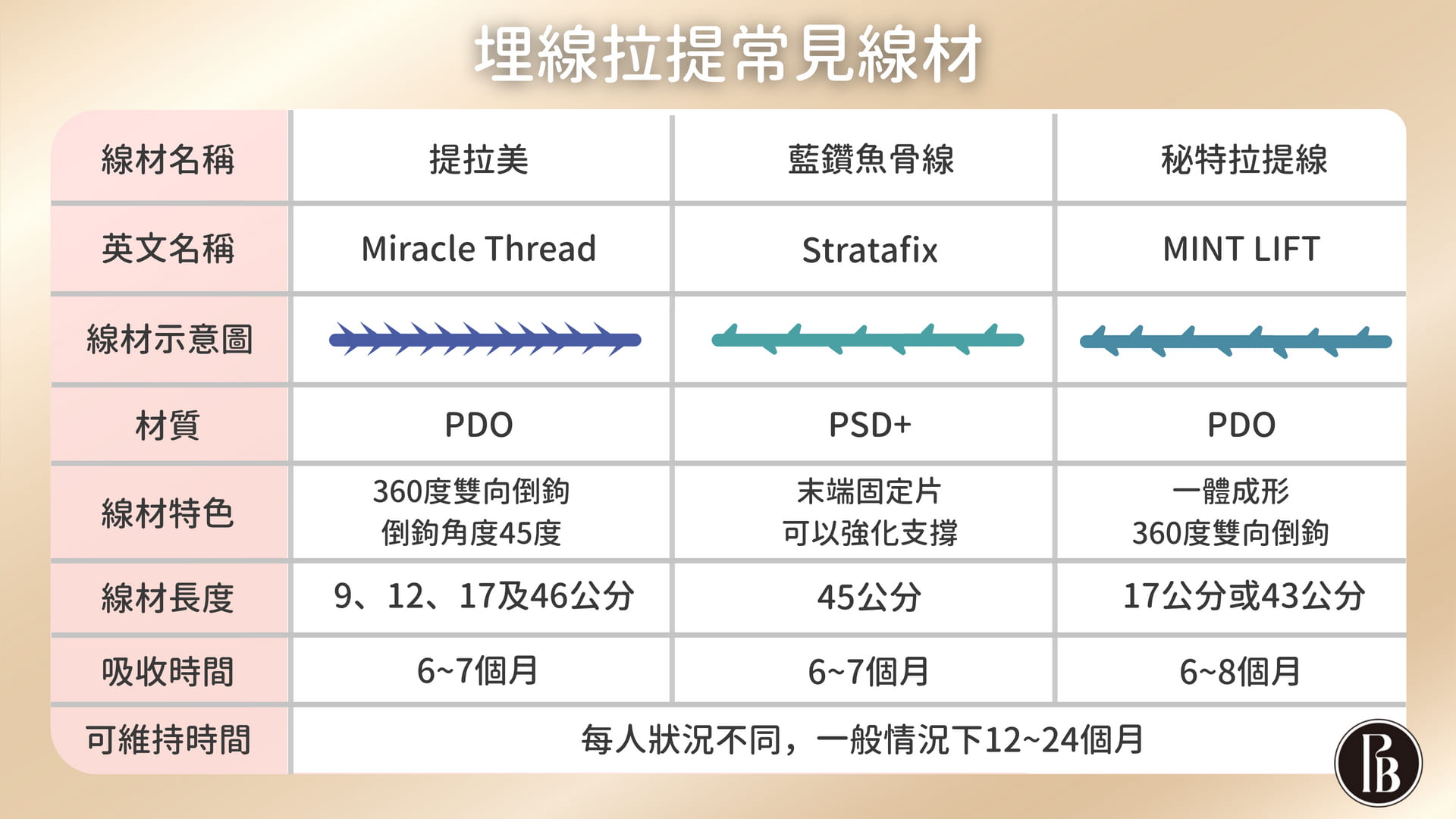 埋線拉提常見線材

| 線材名稱 | 提拉美 | 藍鑽魚骨線 | 秘特拉提線 |
|---|---|---|---|
| 英文名稱 | Miracle Thread | Stratafix | MINT LIFT |
| 線材示意圖 | | | |
| 材質 | PDO | PSD+ | PDO |
| 線材特色 | 360度雙向倒鉤 倒鉤角度45度 | 末端固定片 可以強化支撐 | 一體成形 360度雙向倒鉤 |
| 線材長度 | 9、12、17及46公分 | 45公分 | 17公分或43公分 |
| 吸收時間 | 6~7個月 | 6~7個月 | 6~8個月 |
| 可維持時間 | 每人狀況不同，一般情況下12~24個月 | | |

PB